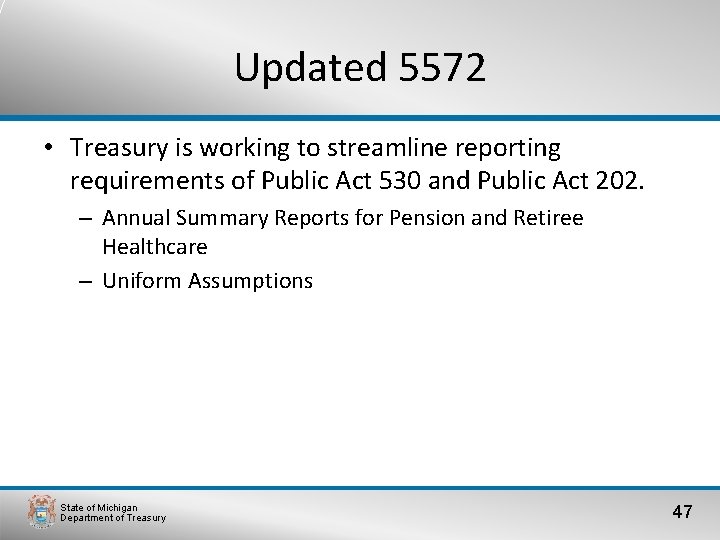 Updated 5572

• Treasury is working to streamline reporting requirements of Public Act 530 and Public Act 202.

– Annual Summary Reports for Pension and Retiree Healthcare

– Uniform Assumptions

State of Michigan
Department of Treasury

47